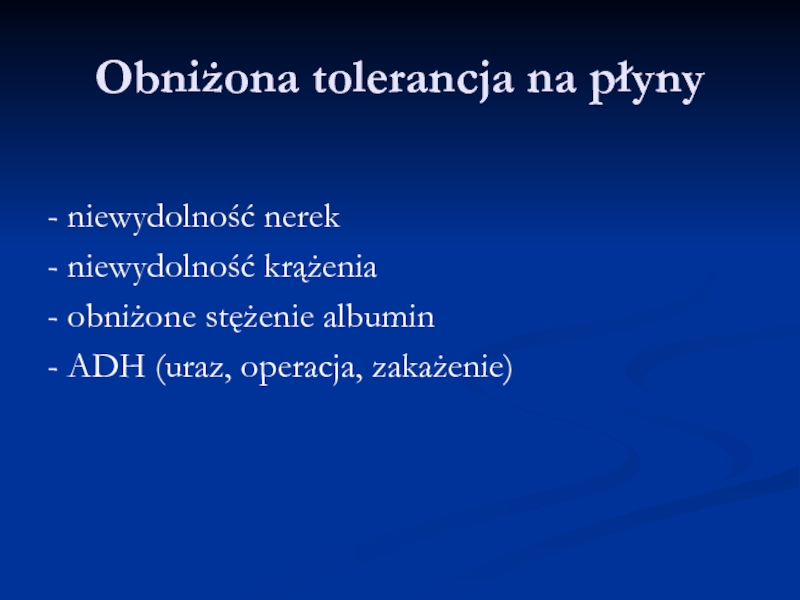 Obniżona tolerancja na płyny

- niewydolność nerek
- niewydolność krążenia
- obniżone stężenie albumin
- ADH (uraz, operacja, zakażenie)